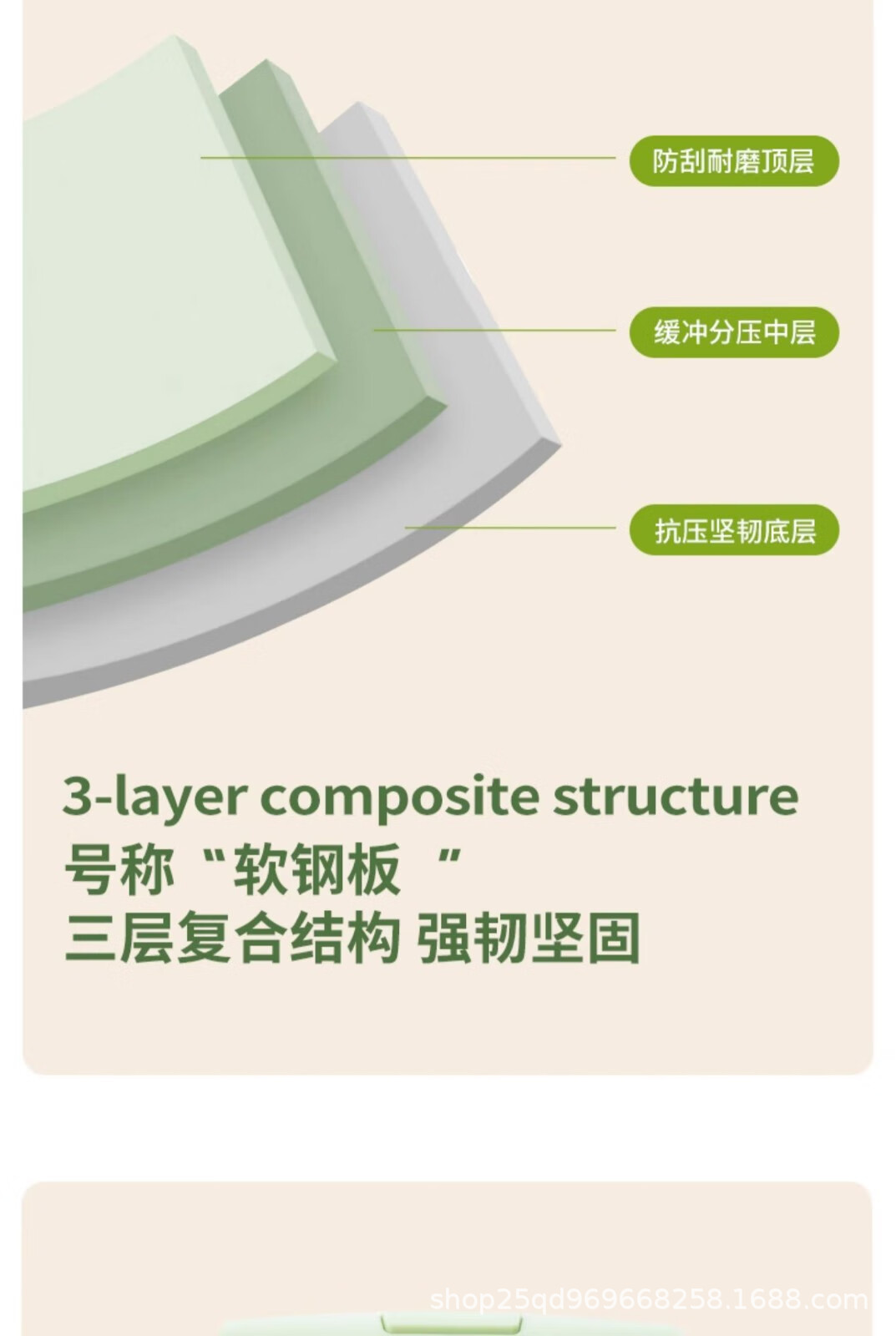 防刮耐磨顶层

缓冲分压中层

抗压坚韧底层

3-layer composite structure
号称“软钢板 ”
三层复合结构 强韧坚固

shop25qd969668258.1688.com